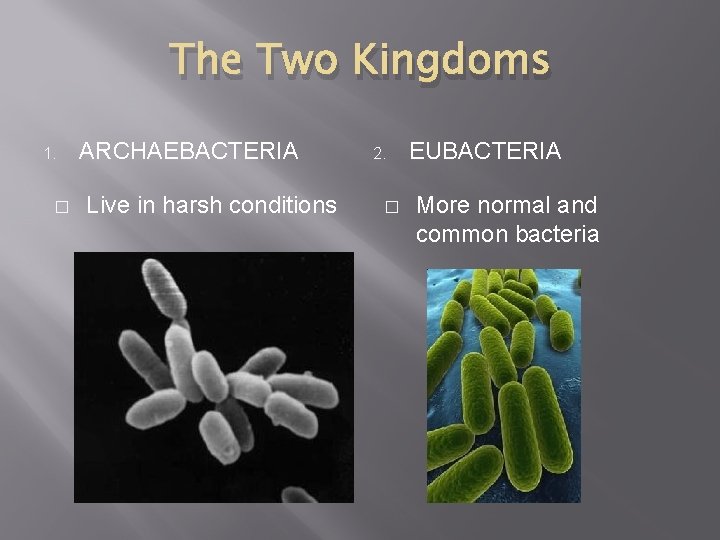 The Two Kingdoms

1. ARCHAEBACTERIA

□ Live in harsh conditions

2. EUBACTERIA

□ More normal and common bacteria